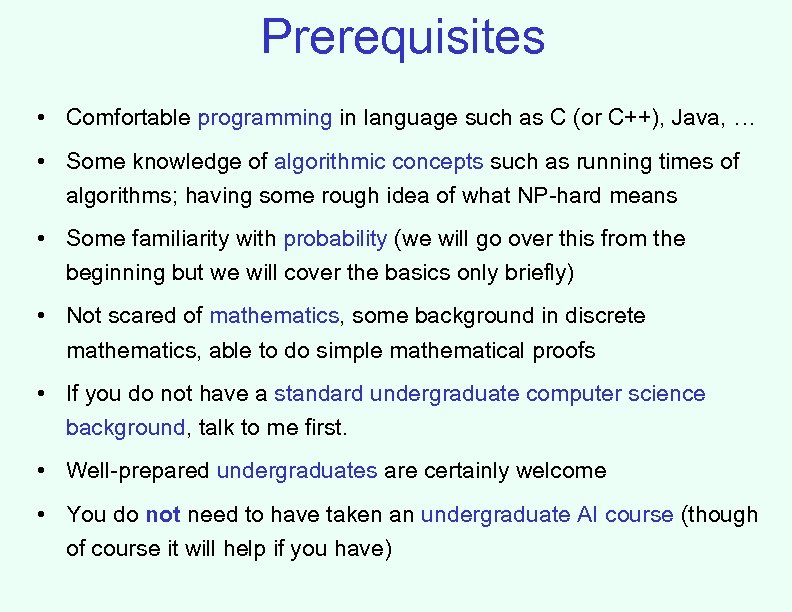 Prerequisites

• Comfortable programming in language such as C (or C++), Java, …

• Some knowledge of algorithmic concepts such as running times of algorithms; having some rough idea of what NP-hard means

• Some familiarity with probability (we will go over this from the beginning but we will cover the basics only briefly)

• Not scared of mathematics, some background in discrete mathematics, able to do simple mathematical proofs

• If you do not have a standard undergraduate computer science background, talk to me first.

• Well-prepared undergraduates are certainly welcome

• You do not need to have taken an undergraduate AI course (though of course it will help if you have)